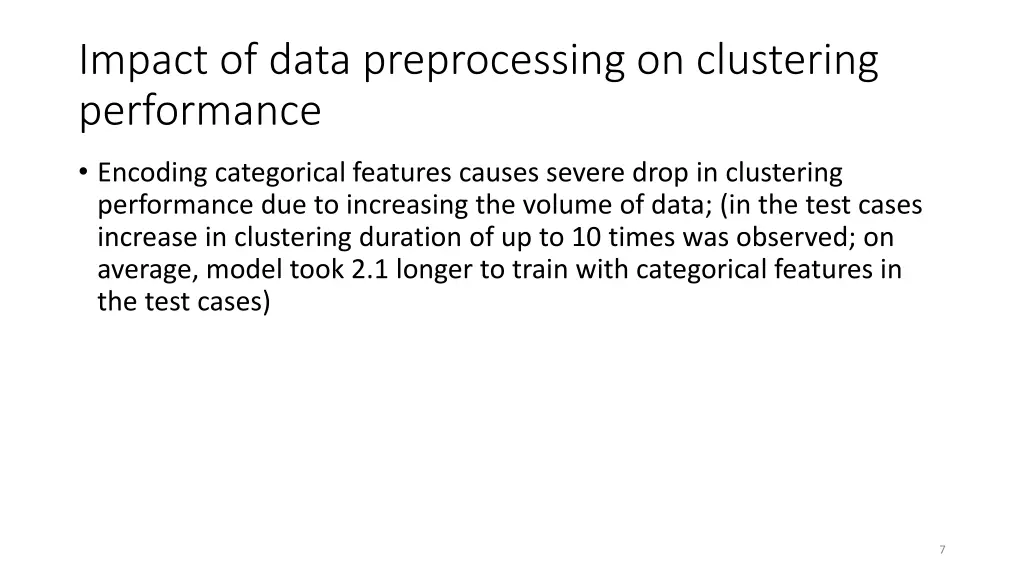 Impact of data preprocessing on clustering performance

• Encoding categorical features causes severe drop in clustering performance due to increasing the volume of data; (in the test cases increase in clustering duration of up to 10 times was observed; on average, model took 2.1 longer to train with categorical features in the test cases)

7